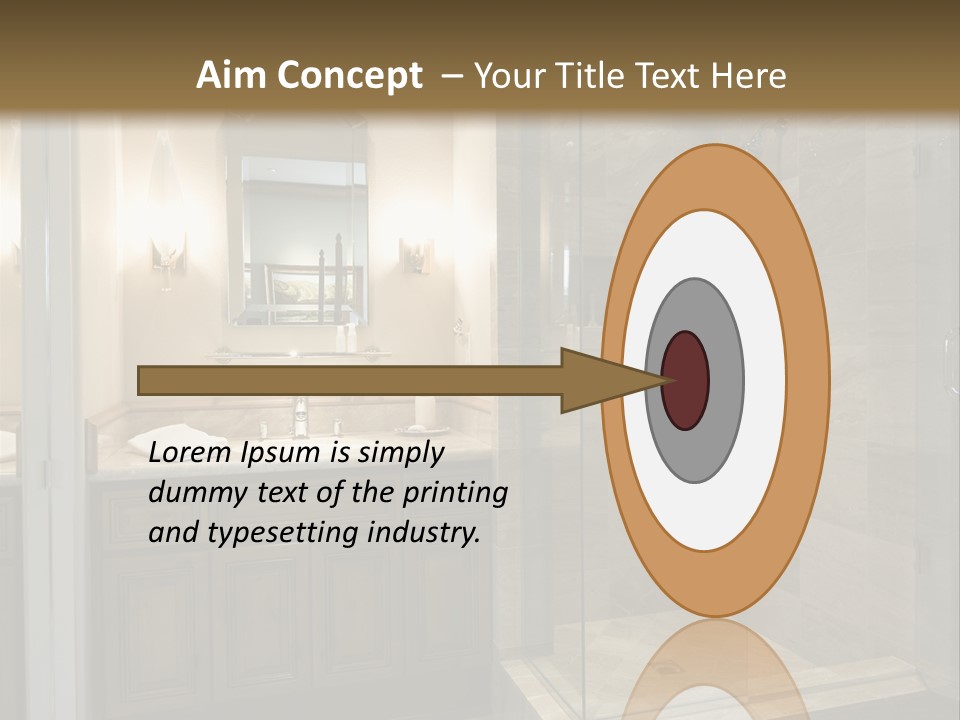 Aim Concept – Your Title Text Here

Lorem Ipsum is simply dummy text of the printing and typesetting industry.